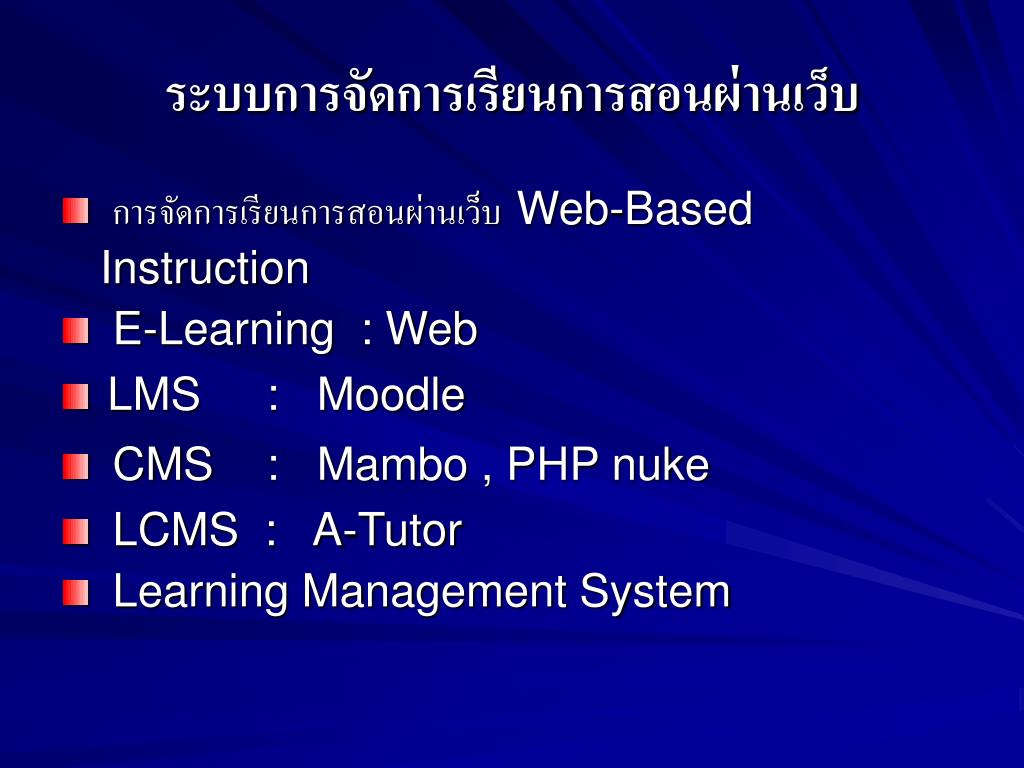 ระบบการจัดการเรียนการสอนผ่านเว็บ

การจัดการเรียนการสอนผ่านเว็บ Web-Based Instruction

E-Learning : Web

LMS : Moodle

CMS : Mambo , PHP nuke

LCMS : A-Tutor

Learning Management System